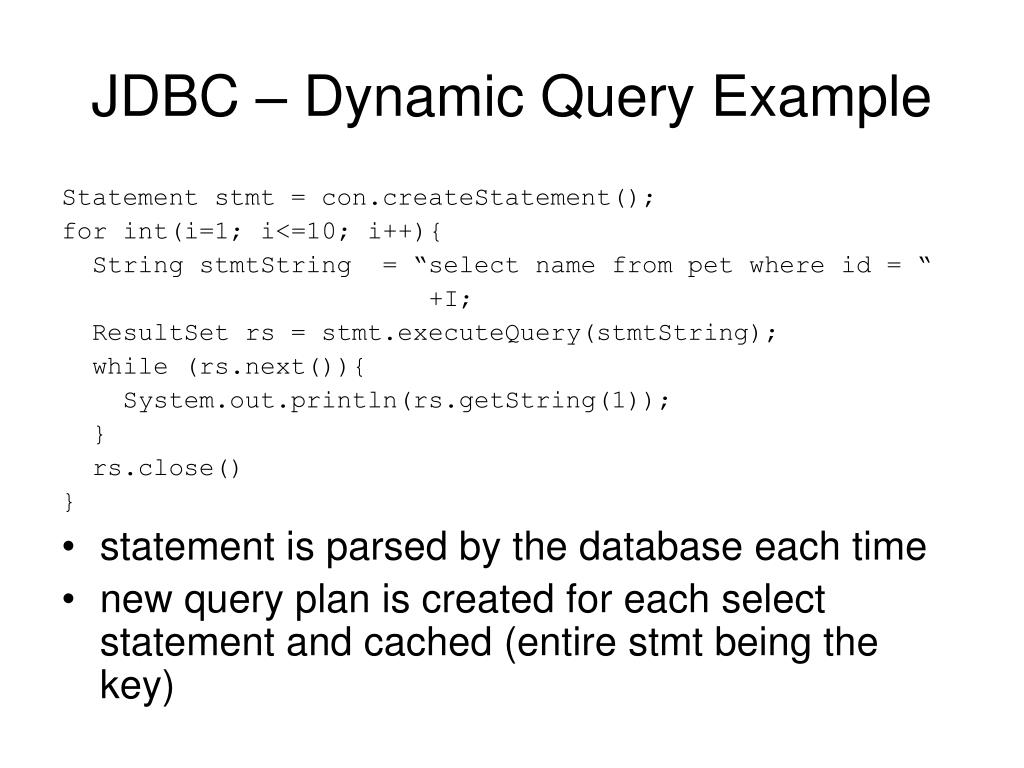 JDBC – Dynamic Query Example

Statement stmt = con.createStatement();
for int(i=1; i<=10; i++){
String stmtString = “select name from pet where id = “ +I;
ResultSet rs = stmt.executeQuery(stmtString);
while (rs.next()){
System.out.println(rs.getString(1));
}
rs.close()
}

• statement is parsed by the database each time
• new query plan is created for each select statement and cached (entire stmt being the key)